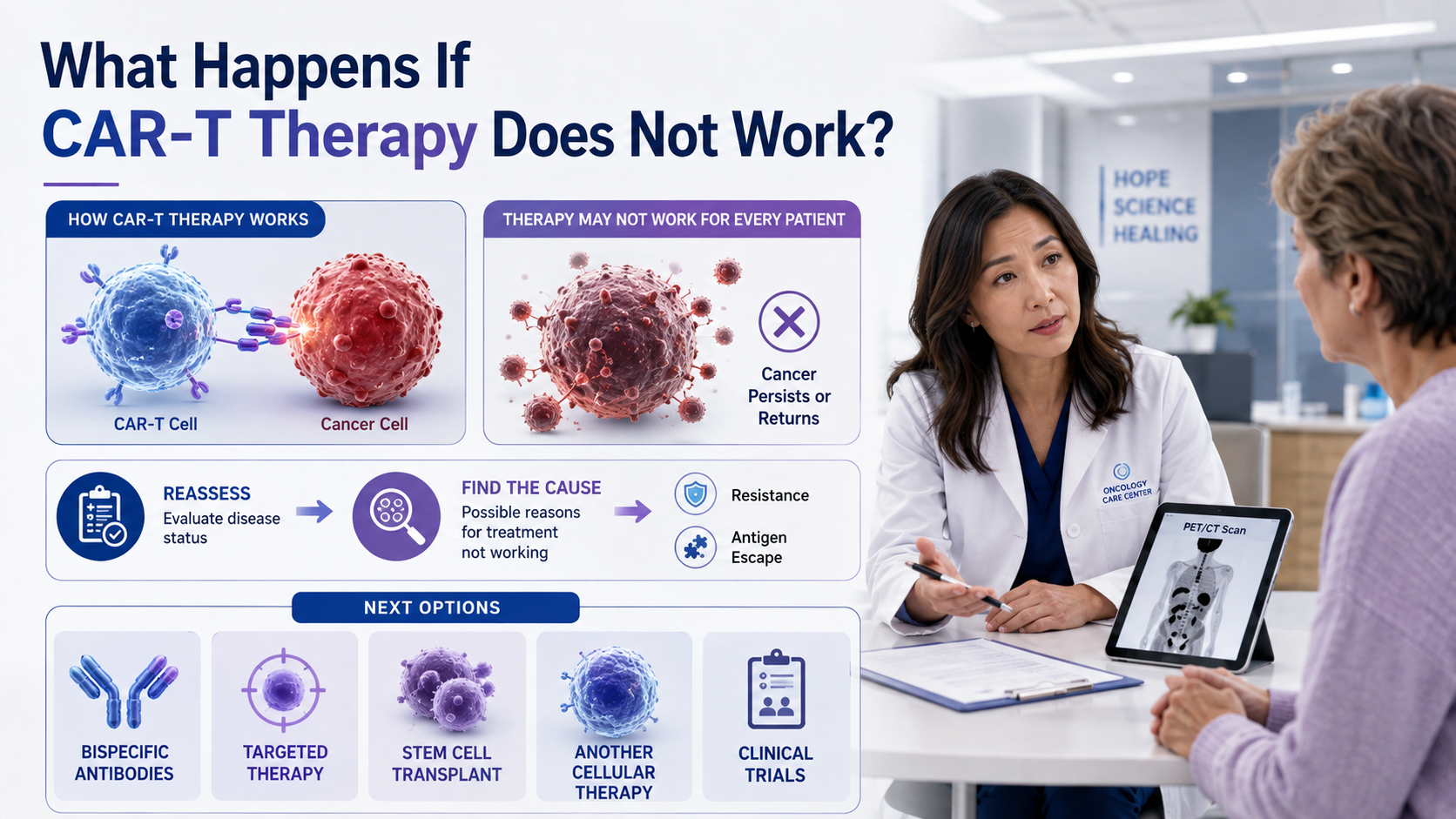 What Happens If CAR-T Therapy Does Not Work?

HOW CAR-T THERAPY WORKS

CAR-T Cell

Cancer Cell

THERAPY MAY NOT WORK FOR EVERY PATIENT

Cancer Persists or Returns

REASSESS
Evaluate disease status

FIND THE CAUSE
Possible reasons for treatment not working

Resistance

Antigen Escape

NEXT OPTIONS

BISPECIFIC ANTIBODIES

TARGETED THERAPY

STEM CELL TRANSPLANT

ANOTHER CELLULAR THERAPY

CLINICAL TRIALS

HOPE
SCIENCE
HEALING

ONCOLOGY CARE CENTER

PET/CT Scan